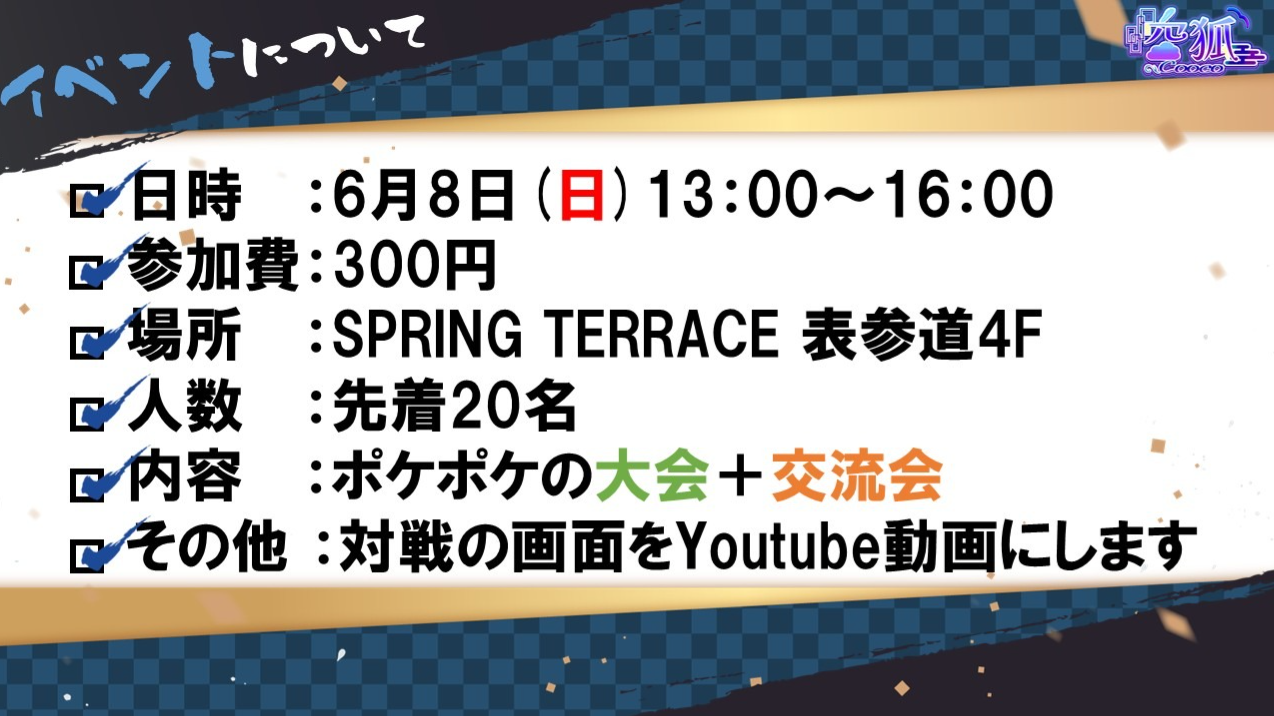 イベントについて

空狐
Cooco

日時　：6月8日（日）13:00～16:00
参加費：300円
場所　：SPRING TERRACE 表参道4F
人数　：先着20名
内容　：ポケポケの大会＋交流会
その他：対戦の画面をYoutube動画にします